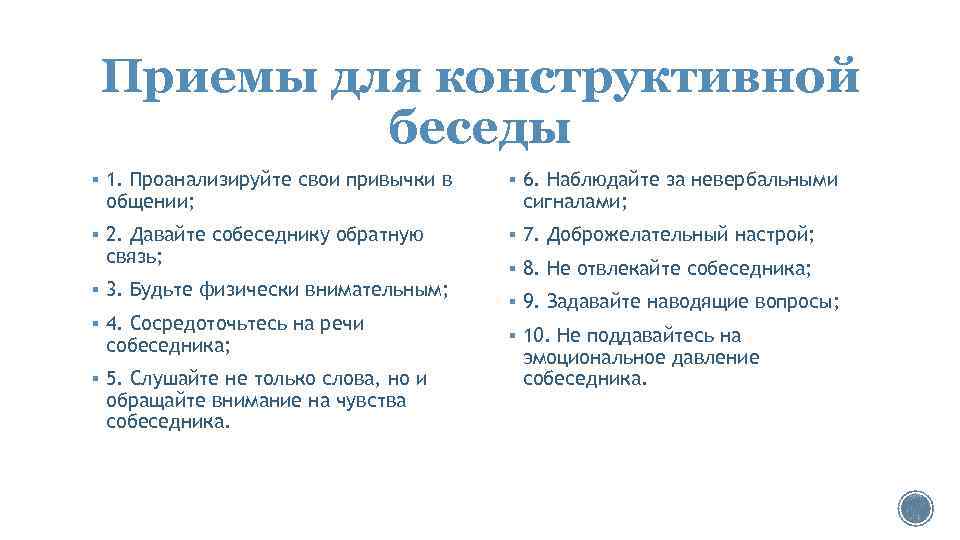 Приемы для конструктивной беседы

▪ 1. Проанализируйте свои привычки в общении;

▪ 2. Давайте собеседнику обратную связь;

▪ 3. Будьте физически внимательным;

▪ 4. Сосредоточьтесь на речи собеседника;

▪ 5. Слушайте не только слова, но и обращайте внимание на чувства собеседника.

▪ 6. Наблюдайте за невербальными сигналами;

▪ 7. Доброжелательный настрой;

▪ 8. Не отвлекайте собеседника;

▪ 9. Задавайте наводящие вопросы;

▪ 10. Не поддавайтесь на эмоциональное давление собеседника.